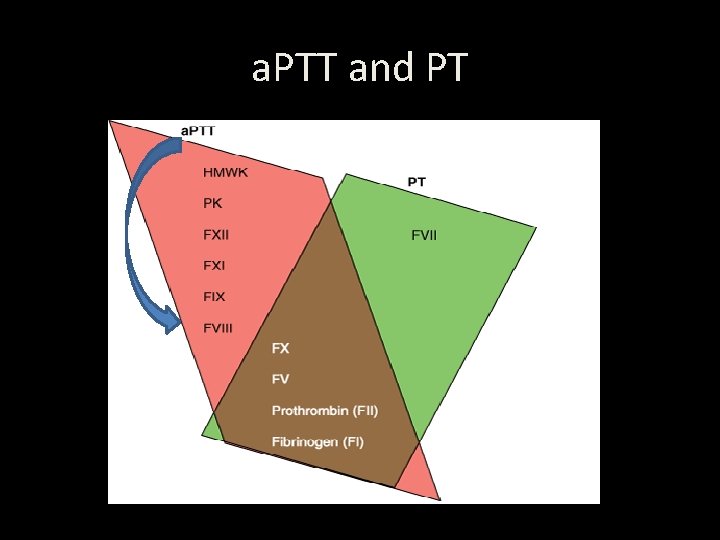 aPTT and PT

aPTT

HMWK

PK

FXII

FXI

FIX

FVIII

PT

FVII

FX

FV

Prothrombin (FII)

Fibrinogen (FI)